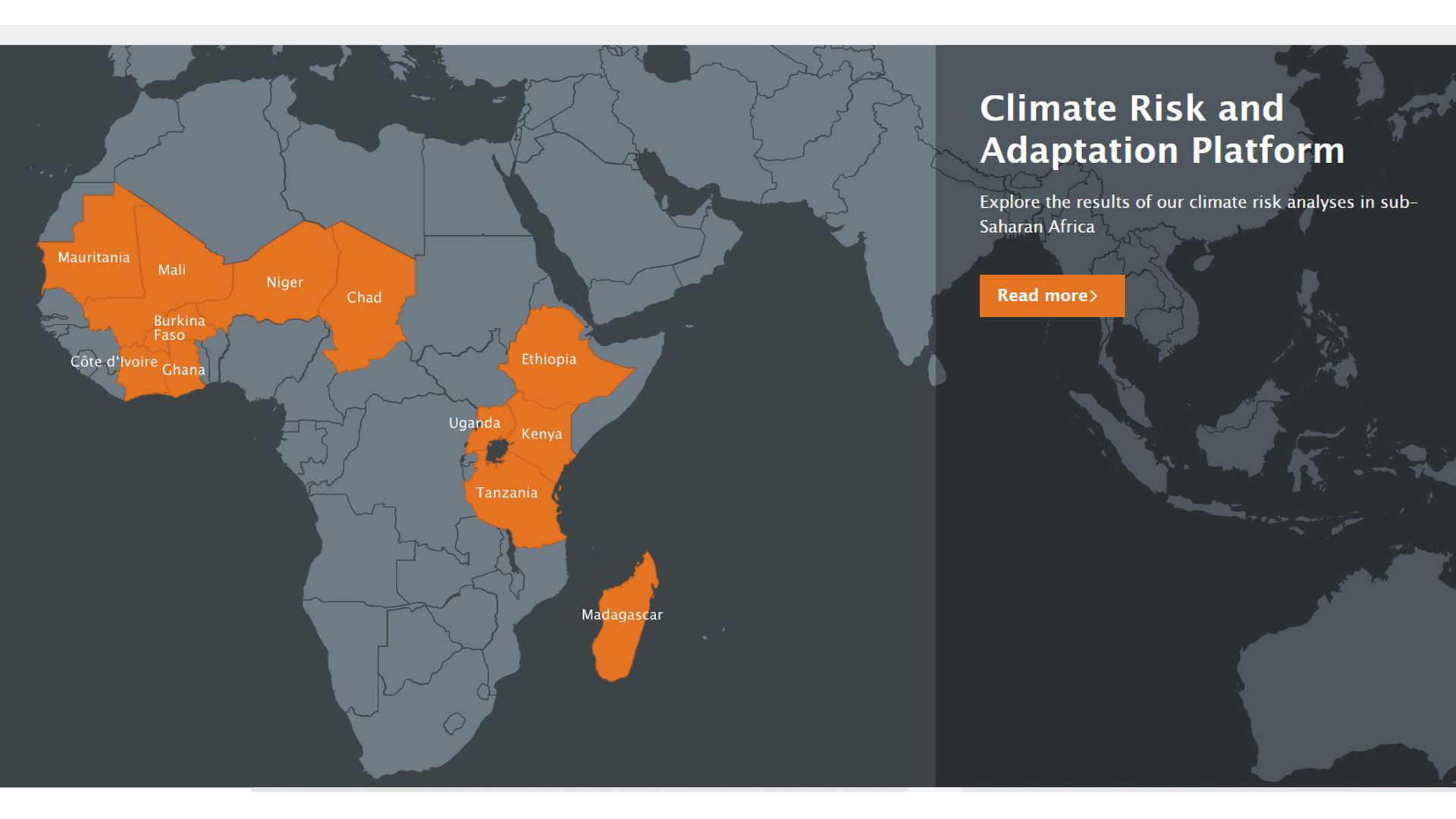 Mauritania
Mali
Niger
Chad
Burkina Faso
Côte d'Ivoire
Ghana
Ethiopia
Uganda
Kenya
Tanzania
Madagascar

Climate Risk and Adaptation Platform

Explore the results of our climate risk analyses in sub-Saharan Africa

Read more